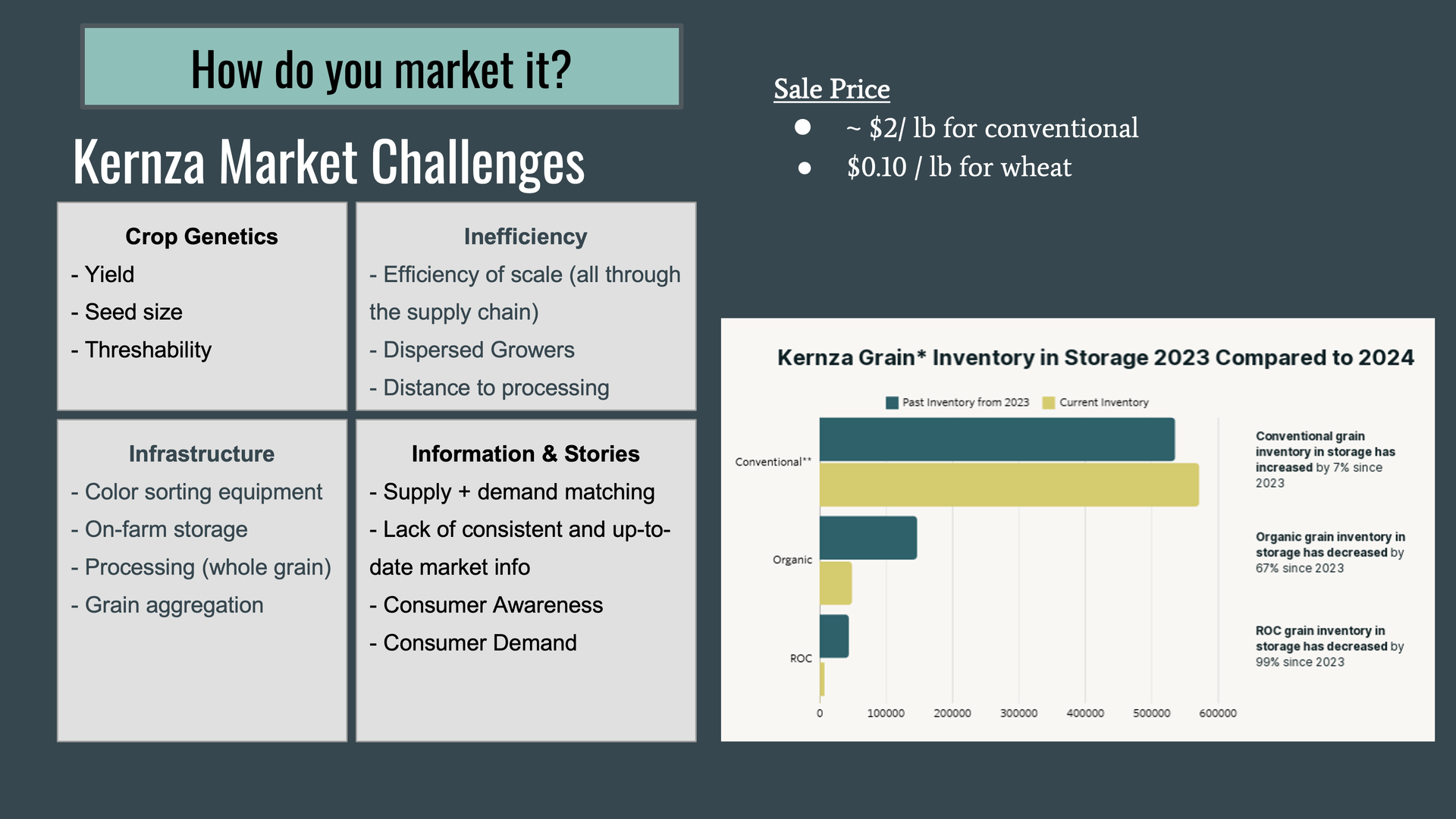 How do you market it?

Kernza Market Challenges

Crop Genetics
- Yield
- Seed size
- Threshability

Inefficiency
- Efficiency of scale (all through the supply chain)
- Dispersed Growers
- Distance to processing

Infrastructure
- Color sorting equipment
- On-farm storage
- Processing (whole grain)
- Grain aggregation

Information & Stories
- Supply + demand matching
- Lack of consistent and up-to-date market info
- Consumer Awareness
- Consumer Demand

Sale Price
● ~ \$2/ lb for conventional
● \$0.10 / lb for wheat

Kernza Grain* Inventory in Storage 2023 Compared to 2024

Past Inventory from 2023 Current Inventory

Conventional**
Organic
ROC

0 100000 200000 300000 400000 500000 600000

Conventional grain inventory in storage has increased by 7% since 2023

Organic grain inventory in storage has decreased by 67% since 2023

ROC grain inventory in storage has decreased by 99% since 2023